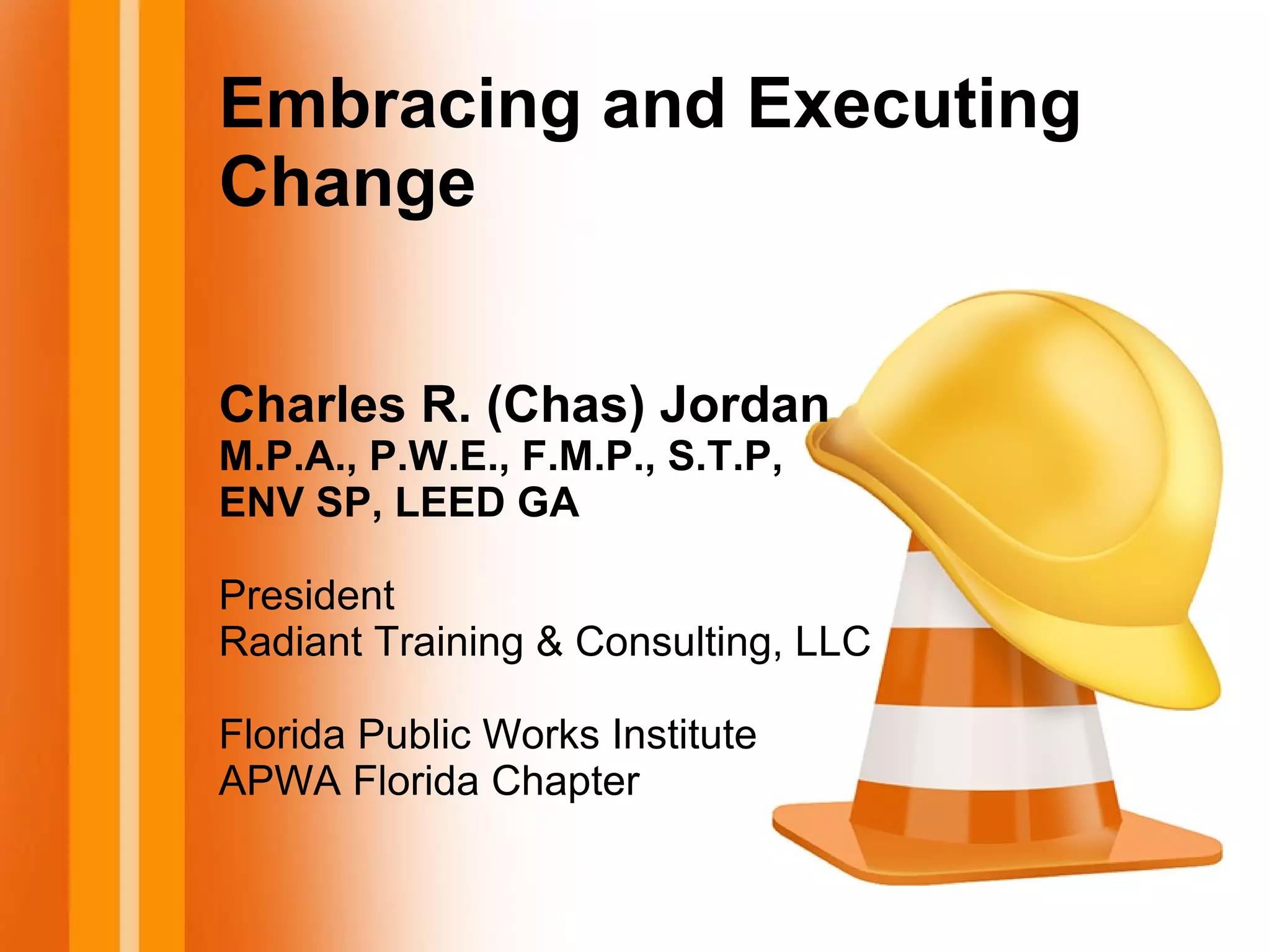 Embracing and Executing Change

Charles R. (Chas) Jordan
M.P.A., P.W.E., F.M.P., S.T.P, ENV SP, LEED GA

President
Radiant Training & Consulting, LLC

Florida Public Works Institute
APWA Florida Chapter